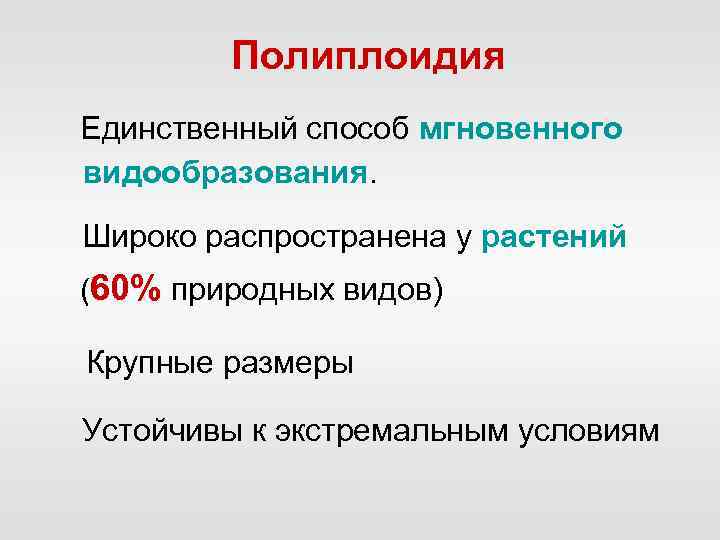 Полиплоидия

Единственный способ мгновенного видообразования.

Широко распространена у растений (60% природных видов)

Крупные размеры

Устойчивы к экстремальным условиям